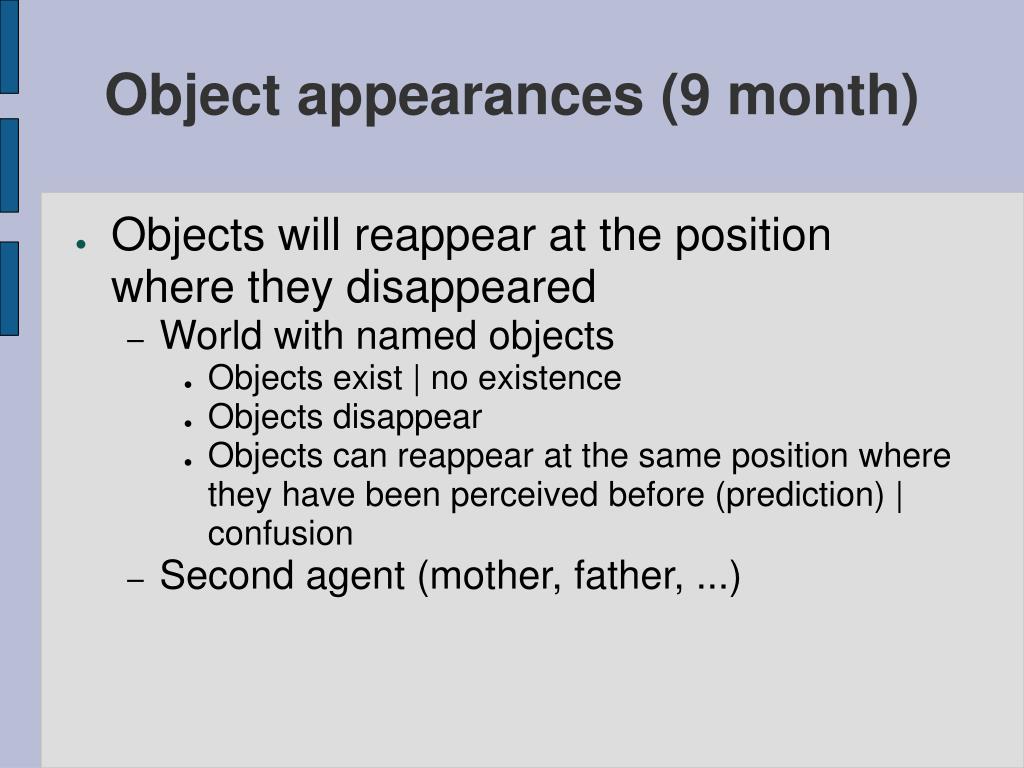 Object appearances (9 month)

● Objects will reappear at the position where they disappeared
– World with named objects
● Objects exist | no existence
● Objects disappear
● Objects can reappear at the same position where they have been perceived before (prediction) | confusion
– Second agent (mother, father, ...)